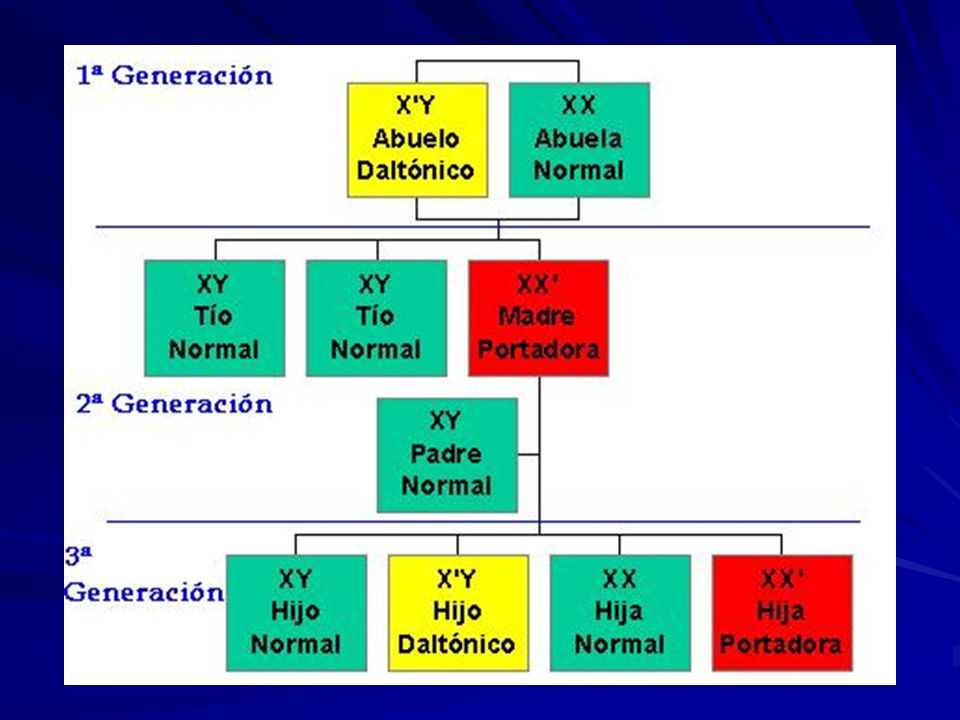 1ª Generación

X'Y
Abuelo
Daltónico

XX
Abuela
Normal

XY
Tío
Normal

XY
Tío
Normal

XX'
Madre
Portadora

2ª Generación

XY
Padre
Normal

3ª Generación

XY
Hijo
Normal

X'Y
Hijo
Daltónico

XX
Hija
Normal

XX'
Hija
Portadora